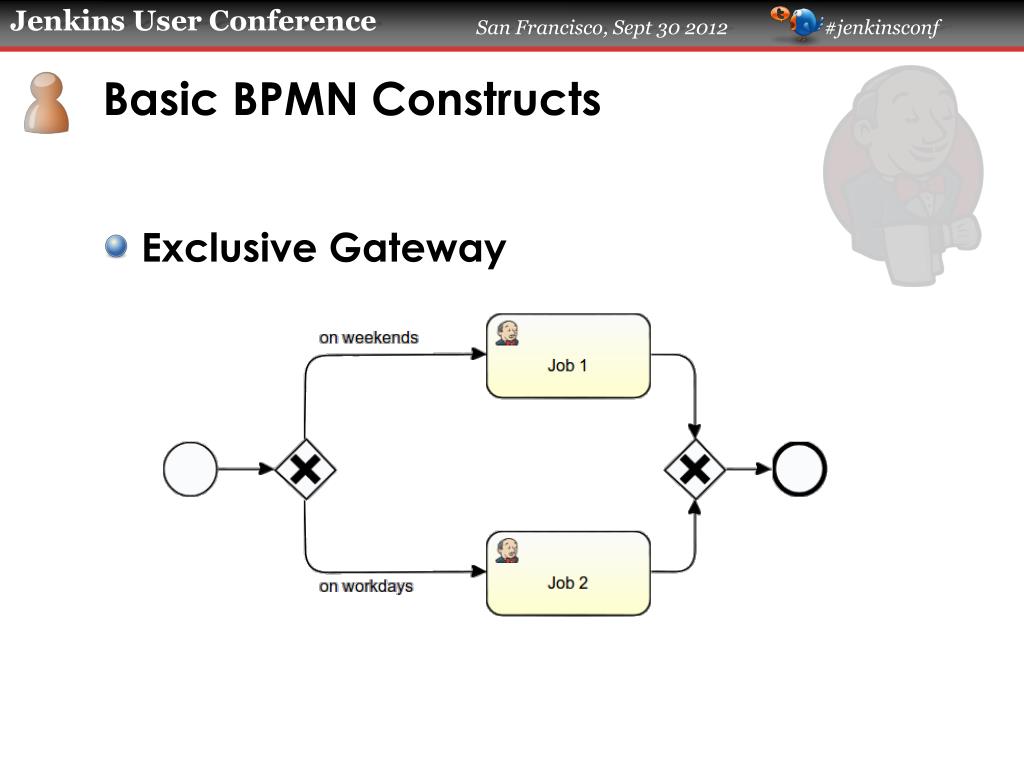 Jenkins User Conference San Francisco, Sept 30 2012 #jenkinsconf

Basic BPMN Constructs

Exclusive Gateway

on weekends

Job 1

on workdays

Job 2